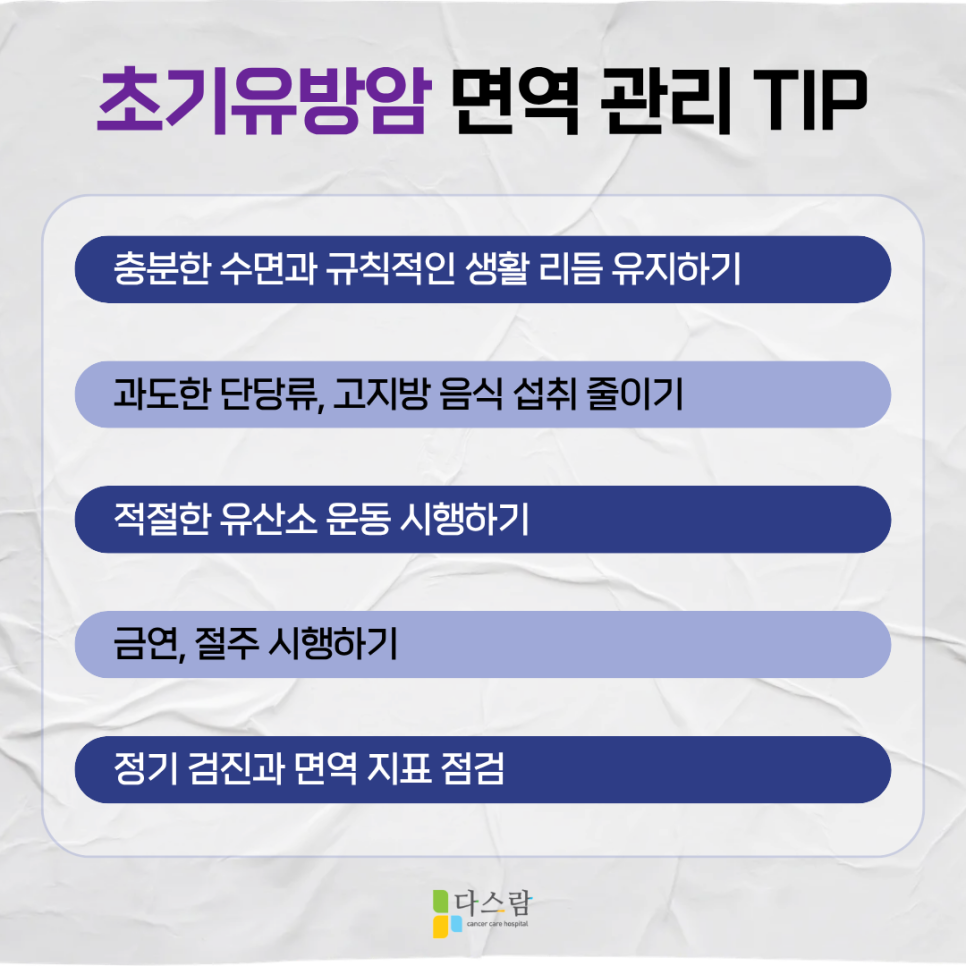 초기유방암 면역 관리 TIP

충분한 수면과 규칙적인 생활 리듬 유지하기

과도한 단당류, 고지방 음식 섭취 줄이기

적절한 유산소 운동 시행하기

금연, 절주 시행하기

정기 검진과 면역 지표 점검

다스람
cancer care hospital